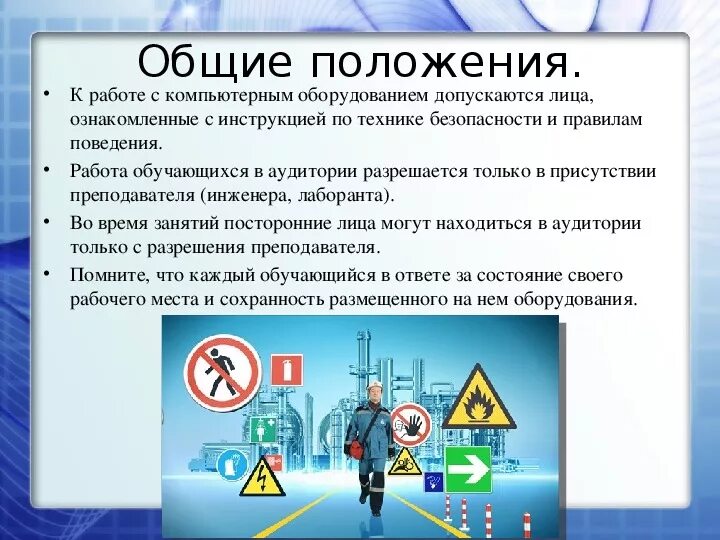 Общие положения.

• К работе с компьютерным оборудованием допускаются лица, ознакомленные с инструкцией по технике безопасности и правилам поведения.

• Работа обучающихся в аудитории разрешается только в присутствии преподавателя (инженера, лаборанта).

• Во время занятий посторонние лица могут находиться в аудитории только с разрешения преподавателя.

• Помните, что каждый обучающийся в ответе за состояние своего рабочего места и сохранность размещенного на нем оборудования.